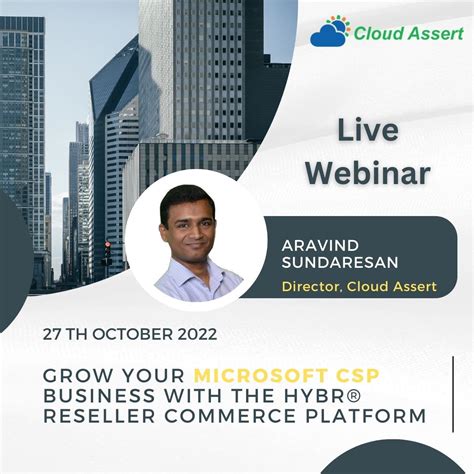 Cloud Assert

Live Webinar

ARAVIND SUNDARESAN
Director, Cloud Assert

27 TH OCTOBER 2022

GROW YOUR MICROSOFT CSP BUSINESS WITH THE HYBR® RESELLER COMMERCE PLATFORM